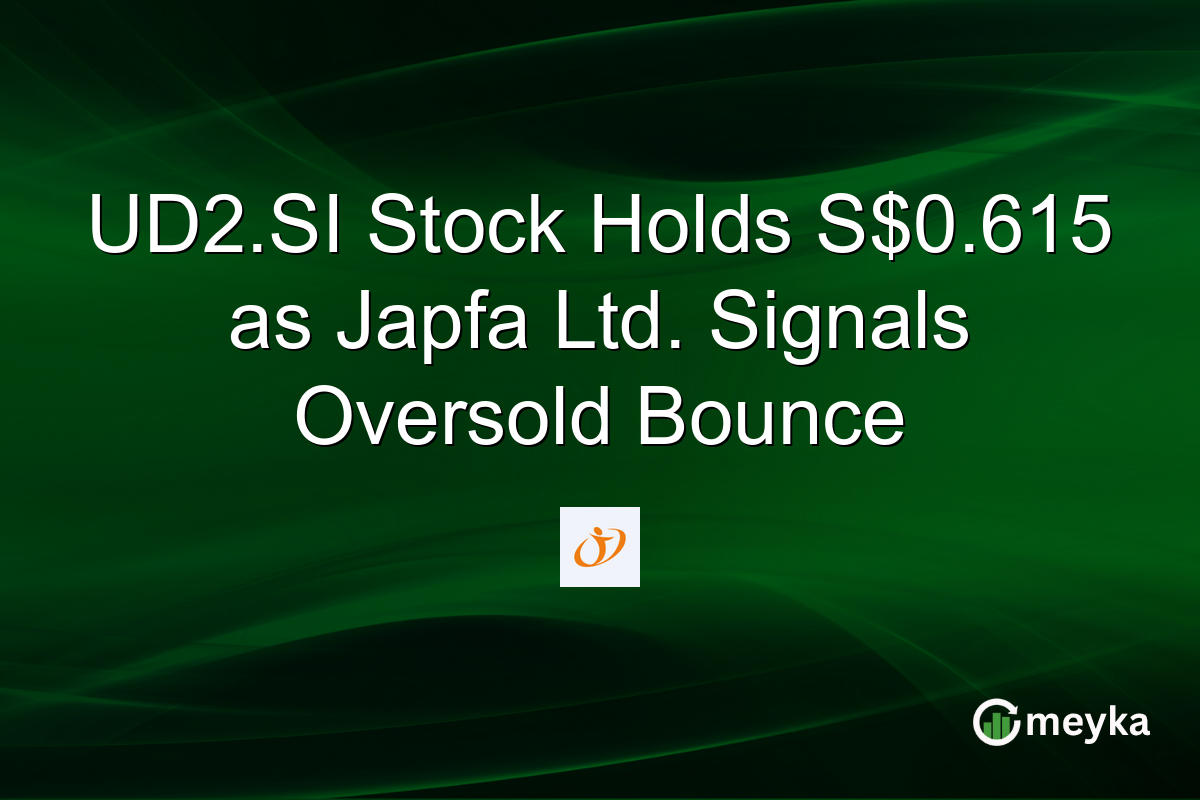 UD2.SI Stock Holds S$0.615 as Japfa Ltd. Signals Oversold Bounce

meyka